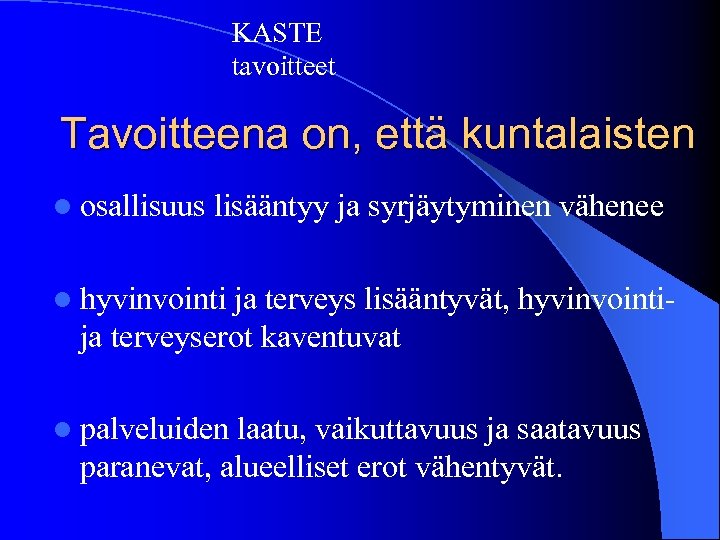 KASTE
tavoitteet

Tavoitteena on, että kuntalaisten

- osallisuus lisääntyy ja syrjäytyminen vähenee
- hyvinvointi ja terveys lisääntyvät, hyvinvointi- ja terveyserot kaventuvat
- palveluiden laatu, vaikuttavuus ja saatavuus paranevat, alueelliset erot vähentyvät.